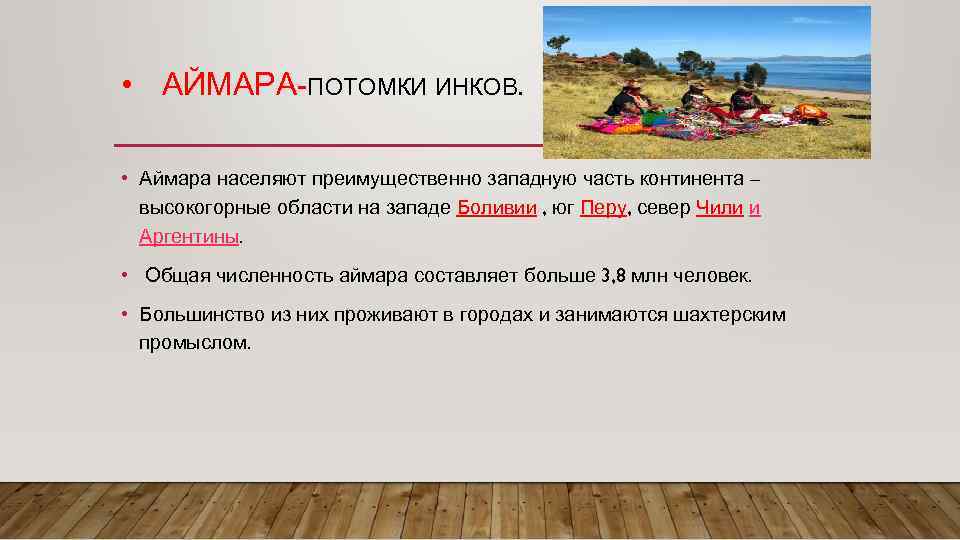 • АЙМАРА-ПОТОМКИ ИНКОВ.

• Аймара населяют преимущественно западную часть континента – высокогорные области на западе Боливии , юг Перу, север Чили и Аргентины.

• Общая численность аймара составляет больше 3,8 млн человек.

• Большинство из них проживают в городах и занимаются шахтерским промыслом.